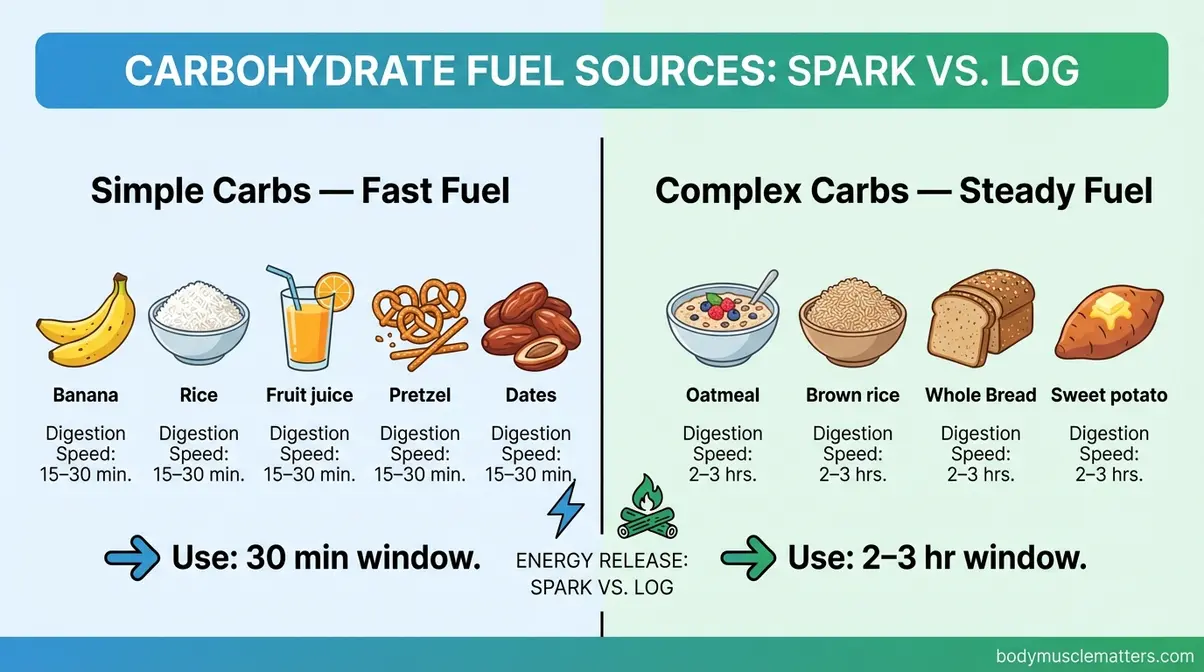 CARBOHYDRATE FUEL SOURCES: SPARK VS. LOG

Simple Carbs — Fast Fuel

Banana
Digestion Speed: 15–30 min.

Rice
Digestion Speed: 15–30 min.

Fruit juice
Digestion Speed: 15–30 min.

Pretzel
Digestion Speed: 15–30 min.

Dates
Digestion Speed: 15–30 min.

Use: 30 min window.

Complex Carbs — Steady Fuel

Oatmeal
Digestion Speed: 2–3 hrs.

Brown rice
Digestion Speed: 2–3 hrs.

Whole Bread
Digestion Speed: 2–3 hrs.

Sweet potato
Digestion Speed: 2–3 hrs.

Use: 2–3 hr window.

ENERGY RELEASE: SPARK VS. LOG

bodymusclematters.com